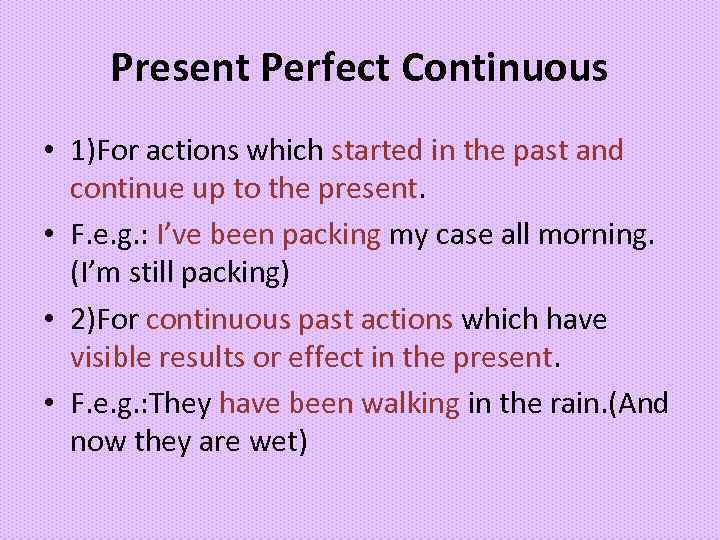 Present Perfect Continuous

• 1)For actions which started in the past and continue up to the present.

• F.e.g.: I've been packing my case all morning. (I'm still packing)

• 2)For continuous past actions which have visible results or effect in the present.

• F.e.g.:They have been walking in the rain.(And now they are wet)